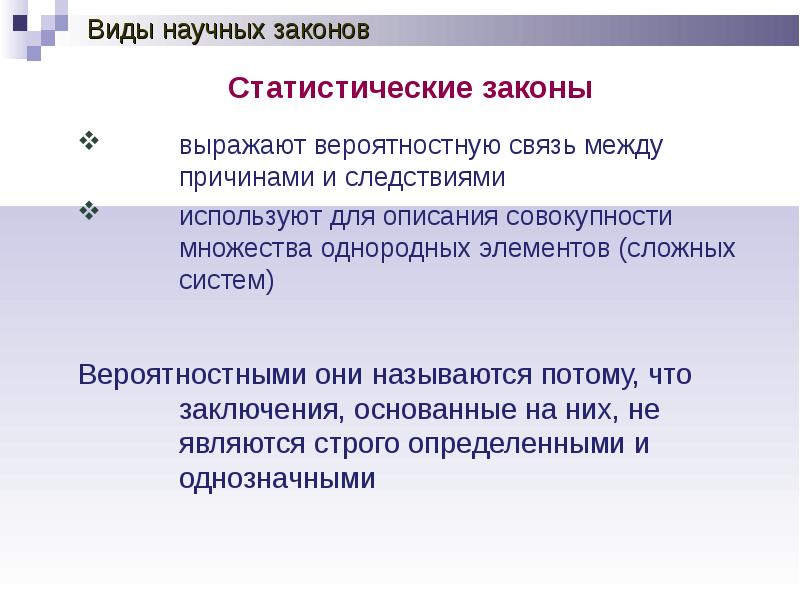 Виды научных законов

Статистические законы

❖ выражают вероятностную связь между причинами и следствиями

❖ используют для описания совокупности множества однородных элементов (сложных систем)

Вероятностными они называются потому, что заключения, основанные на них, не являются строго определенными и однозначными